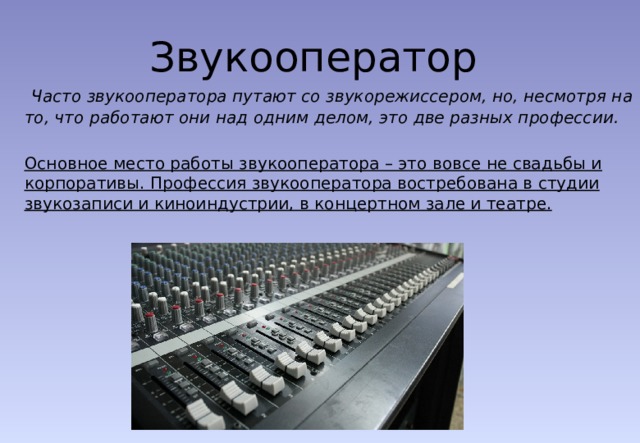 Звукооператор

Часто звукооператора путают со звукорежиссером, но, несмотря на то, что работают они над одним делом, это две разных профессии.

Основное место работы звукооператора – это вовсе не свадьбы и корпоративы. Профессия звукооператора востребована в студии звукозаписи и киноиндустрии, в концертном зале и театре.